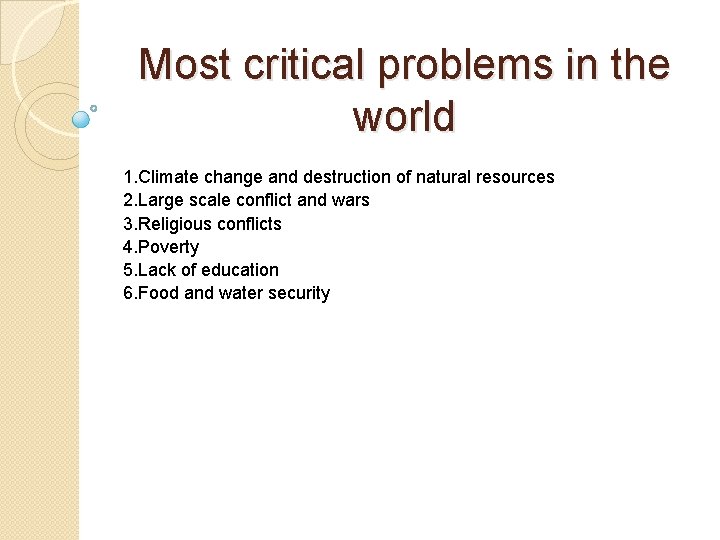 Most critical problems in the world

1.Climate change and destruction of natural resources
2.Large scale conflict and wars
3.Religious conflicts
4.Poverty
5.Lack of education
6.Food and water security